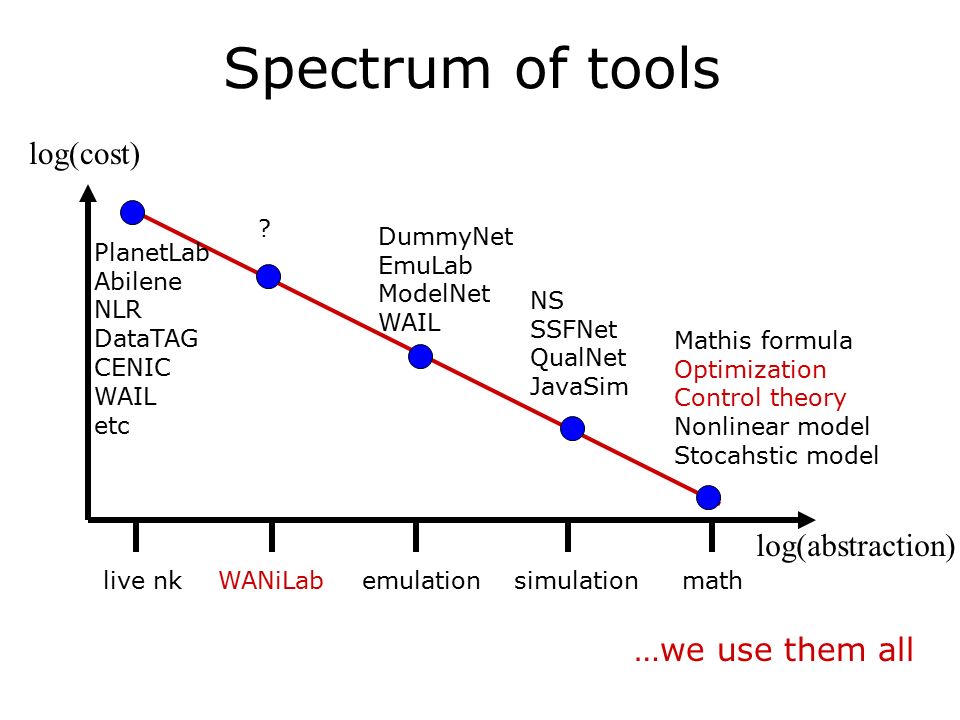 Spectrum of tools

log(cost)

PlanetLab
Abilene
NLR
DataTAG
CENIC
WAIL
etc

?

DummyNet
EmuLab
ModelNet
WAIL

NS
SSFNet
QualNet
JavaSim

Mathis formula
Optimization
Control theory
Nonlinear model
Stocahstic model

log(abstraction)

live nk
WANiLab
emulation
simulation
math

…we use them all